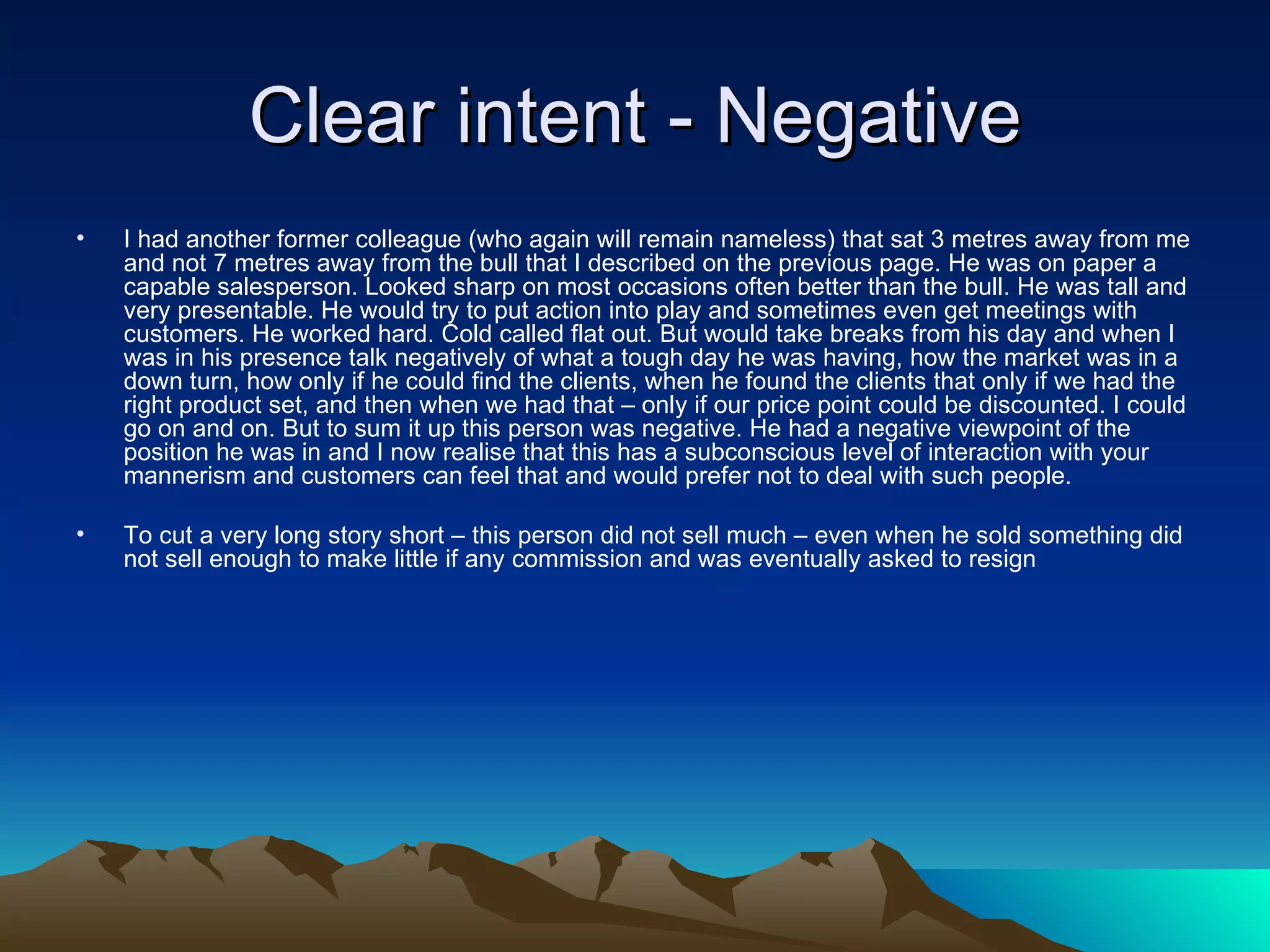 Clear intent - Negative

• I had another former colleague (who again will remain nameless) that sat 3 metres away from me and not 7 metres away from the bull that I described on the previous page. He was on paper a capable salesperson. Looked sharp on most occasions often better than the bull. He was tall and very presentable. He would try to put action into play and sometimes even get meetings with customers. He worked hard. Cold called flat out. But would take breaks from his day and when I was in his presence talk negatively of what a tough day he was having, how the market was in a down turn, how only if he could find the clients, when he found the clients that only if we had the right product set, and then when we had that – only if our price point could be discounted. I could go on and on. But to sum it up this person was negative. He had a negative viewpoint of the position he was in and I now realise that this has a subconscious level of interaction with your mannerism and customers can feel that and would prefer not to deal with such people.

• To cut a very long story short – this person did not sell much – even when he sold something did not sell enough to make little if any commission and was eventually asked to resign